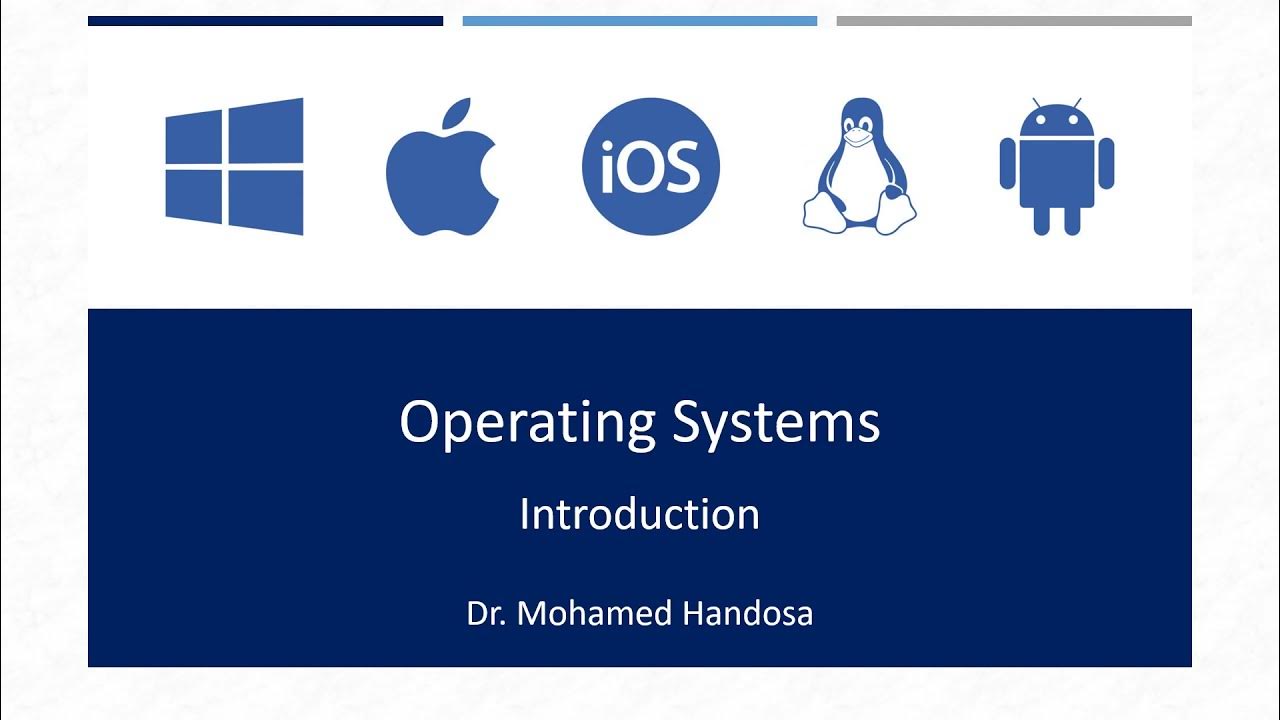 iOS

Operating Systems

Introduction

Dr. Mohamed Handosa